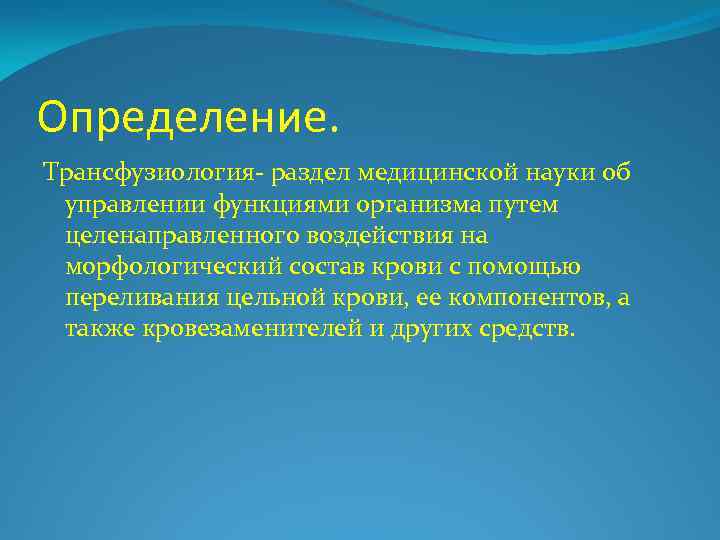 Определение.

Трансфузиология- раздел медицинской науки об управлении функциями организма путем целенаправленного воздействия на морфологический состав крови с помощью переливания цельной крови, ее компонентов, а также кровезаменителей и других средств.